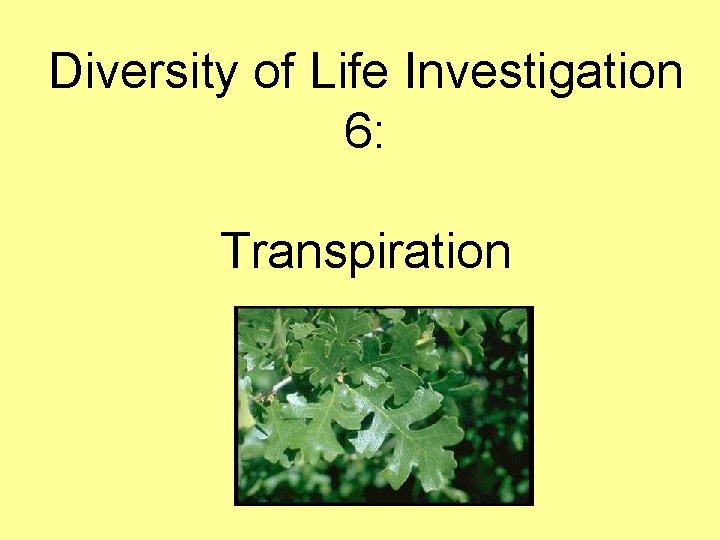 Diversity of Life Investigation 6:

Transpiration